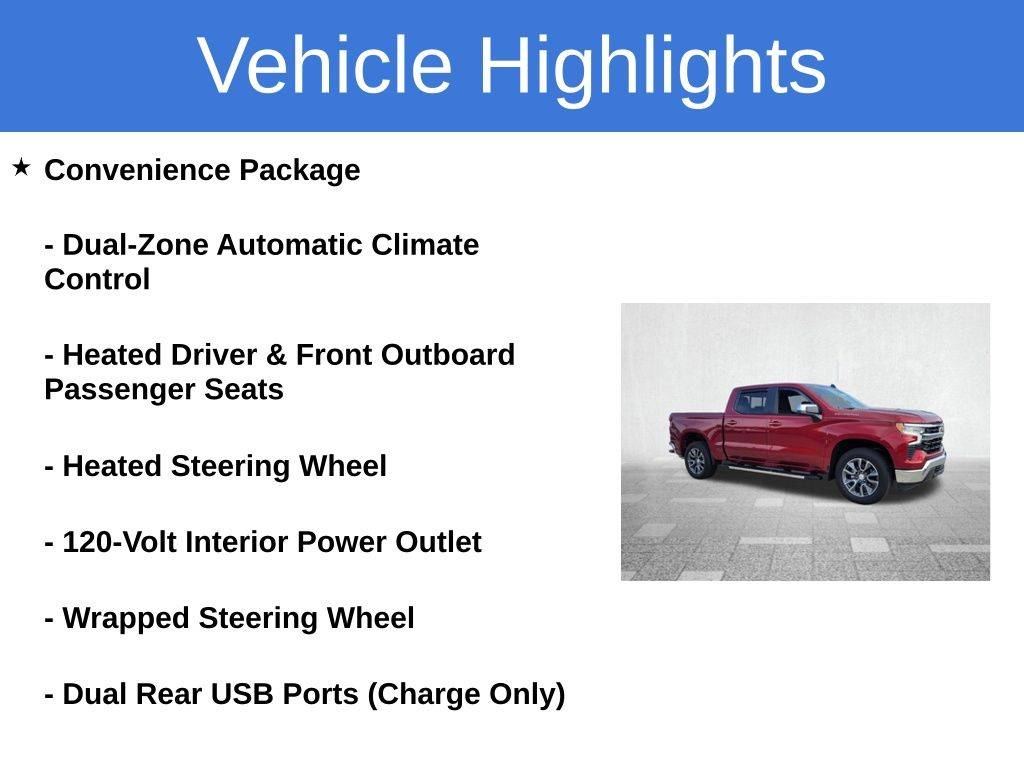 Vehicle Highlights

★ Convenience Package

- Dual-Zone Automatic Climate Control

- Heated Driver & Front Outboard Passenger Seats

- Heated Steering Wheel

- 120-Volt Interior Power Outlet

- Wrapped Steering Wheel

- Dual Rear USB Ports (Charge Only)